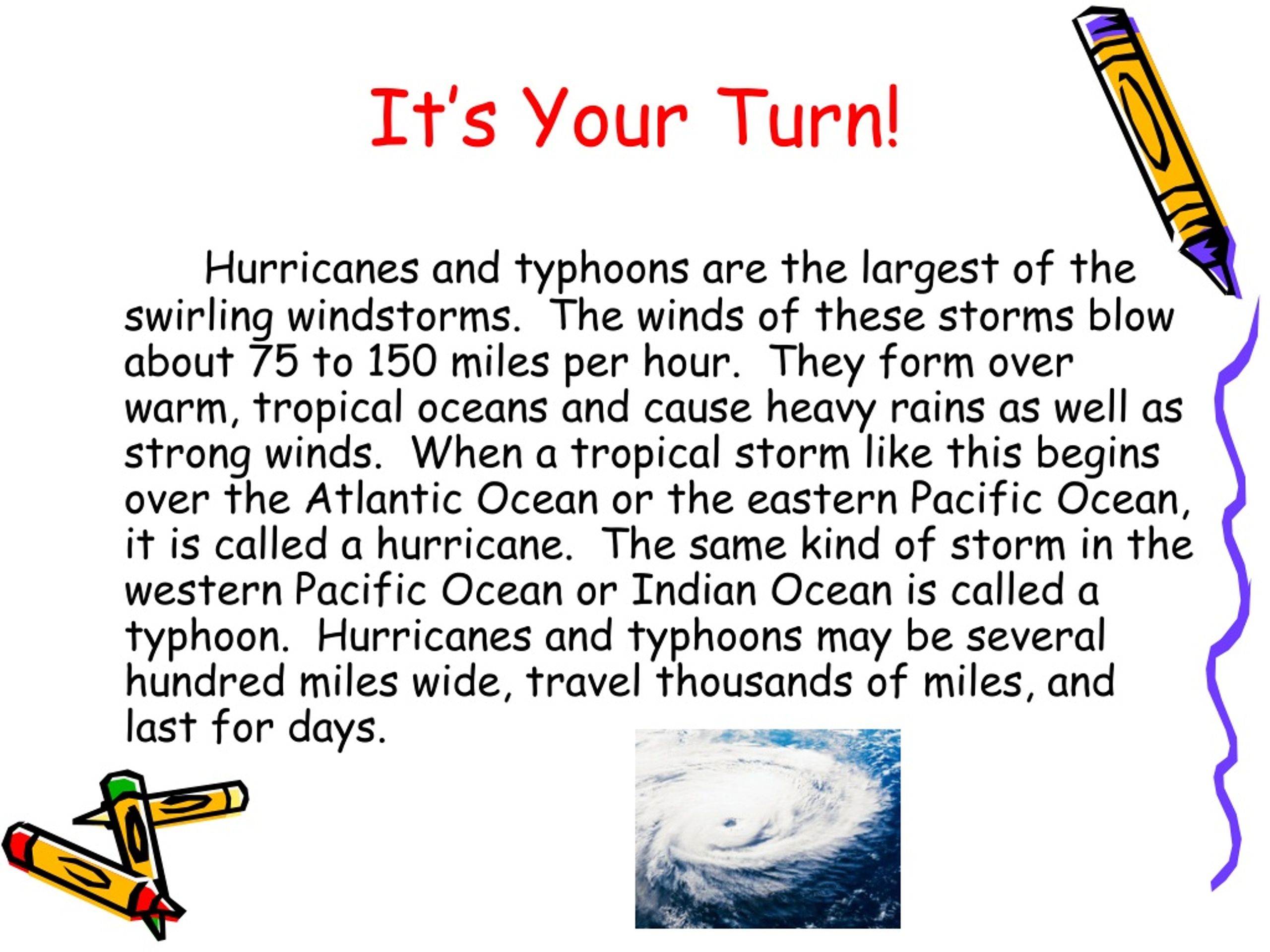 It's Your Turn!

Hurricanes and typhoons are the largest of the swirling windstorms. The winds of these storms blow about 75 to 150 miles per hour. They form over warm, tropical oceans and cause heavy rains as well as strong winds. When a tropical storm like this begins over the Atlantic Ocean or the eastern Pacific Ocean, it is called a hurricane. The same kind of storm in the western Pacific Ocean or Indian Ocean is called a typhoon. Hurricanes and typhoons may be several hundred miles wide, travel thousands of miles, and last for days.